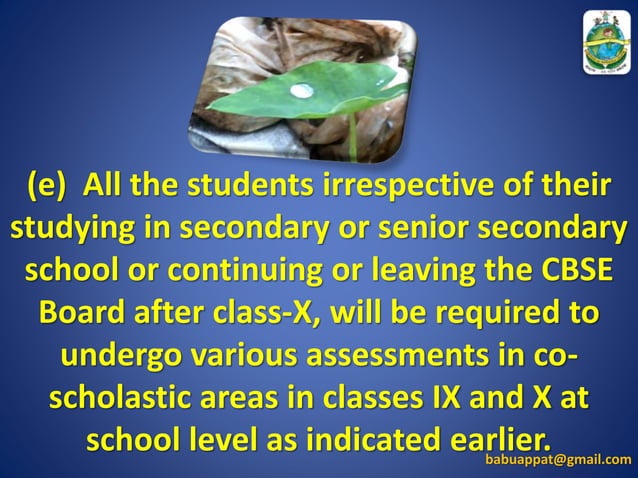 (e) All the students irrespective of their studying in secondary or senior secondary school or continuing or leaving the CBSE Board after class-X, will be required to undergo various assessments in co-scholastic areas in classes IX and X at school level as indicated earlier.

babuappat@gmail.com